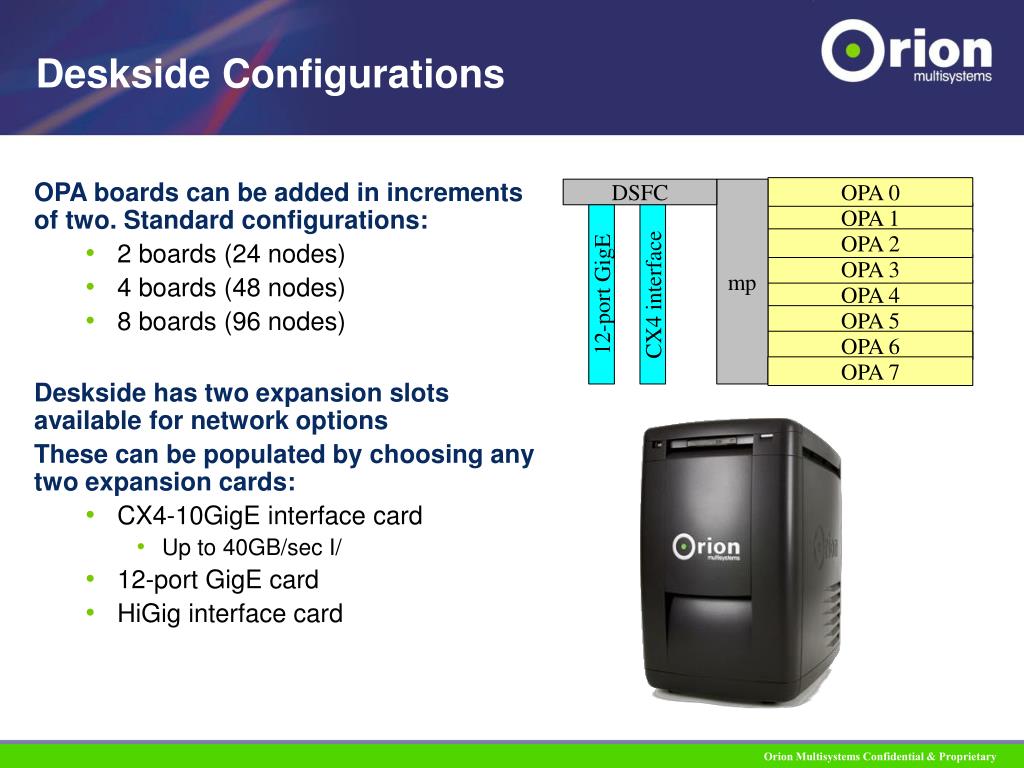 Deskside Configurations

Orion multisystems

OPA boards can be added in increments of two. Standard configurations:
• 2 boards (24 nodes)
• 4 boards (48 nodes)
• 8 boards (96 nodes)

Deskside has two expansion slots available for network options
These can be populated by choosing any two expansion cards:
• CX4-10GigE interface card
• Up to 40GB/sec I/
• 12-port GigE card
• HiGig interface card

DSFC
12-port GigE
CX4 interface
mp
OPA 0
OPA 1
OPA 2
OPA 3
OPA 4
OPA 5
OPA 6
OPA 7

Orion multisystems

Orion Multisystems Confidential & Proprietary